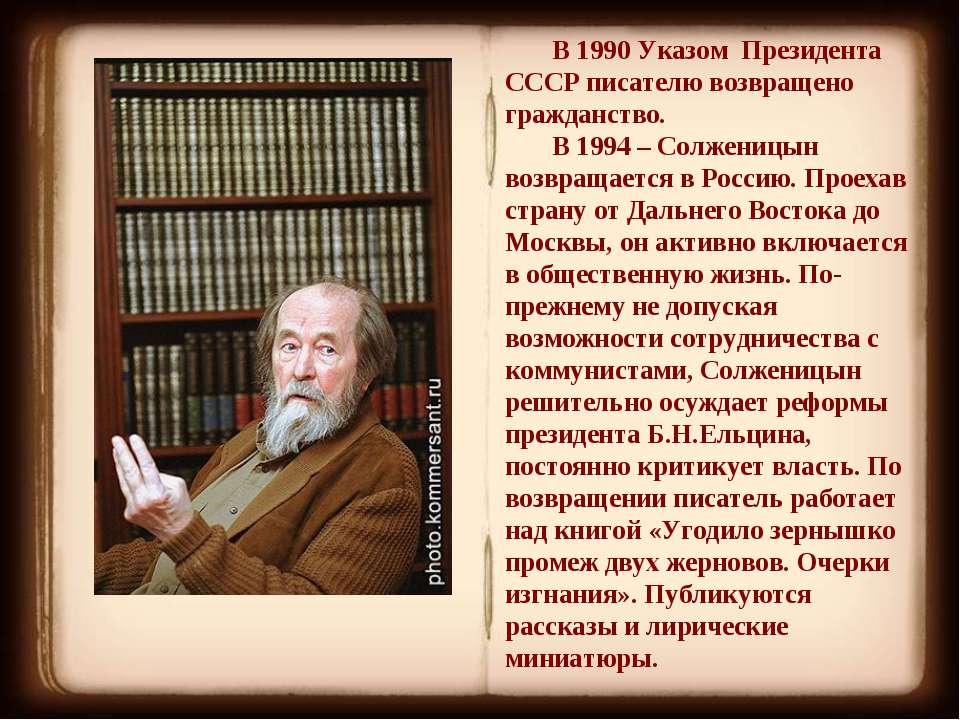 photo.kommersant.ru

В 1990 Указом Президента СССР писателю возвращено гражданство.

В 1994 – Солженицын возвращается в Россию. Проехав страну от Дальнего Востока до Москвы, он активно включается в общественную жизнь. По-прежнему не допуская возможности сотрудничества с коммунистами, Солженицын решительно осуждает реформы президента Б.Н.Ельцина, постоянно критикует власть. По возвращении писатель работает над книгой «Угодило зернышко промеж двух жерновов. Очерки изгнания». Публикуются рассказы и лирические миниатюры.